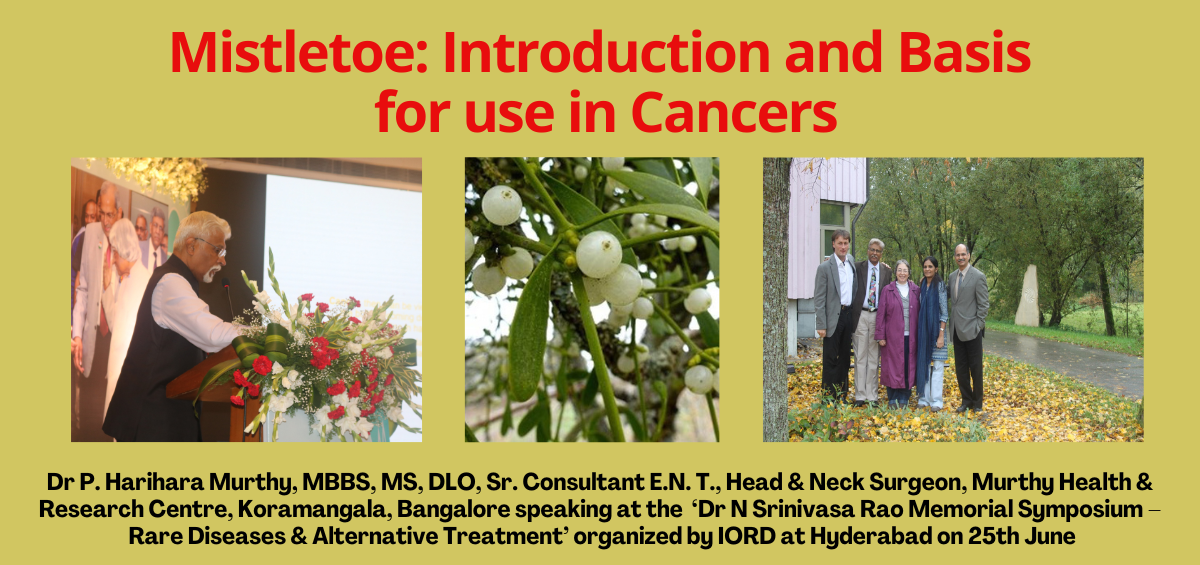 Mistletoe: Introduction and Basis for use in Cancers

Dr P. Harihara Murthy, MBBS, MS, DLO, Sr. Consultant E.N. T., Head & Neck Surgeon, Murthy Health & Research Centre, Koramangala, Bangalore speaking at the 'Dr N Srinivasa Rao Memorial Symposium – Rare Diseases & Alternative Treatment' organized by IORD at Hyderabad on 25th June